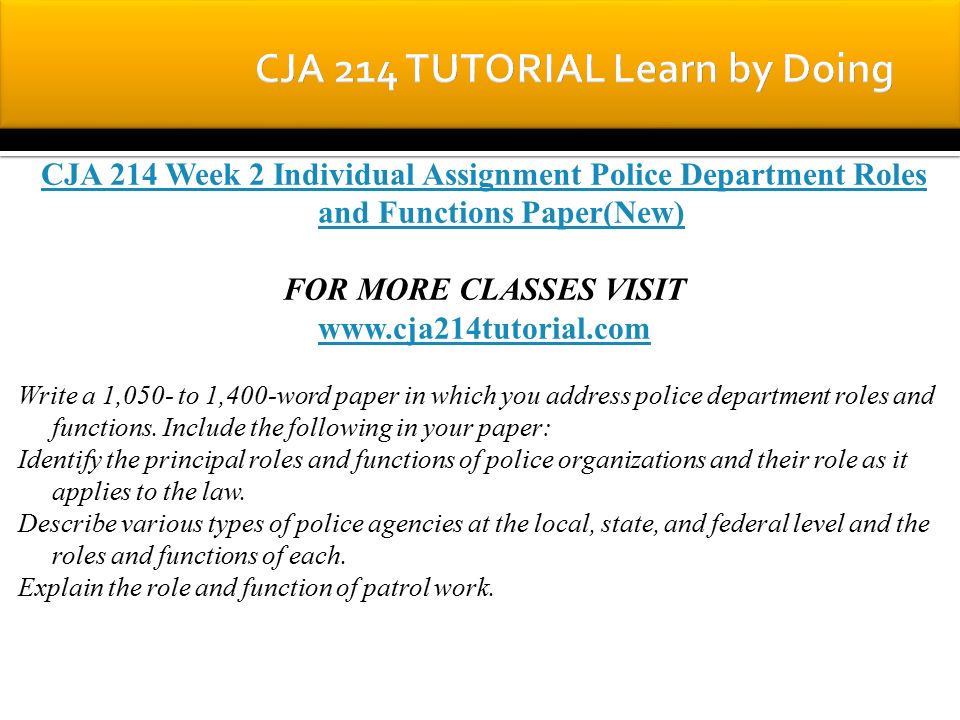 CJA 214 TUTORIAL Learn by Doing

CJA 214 Week 2 Individual Assignment Police Department Roles and Functions Paper(New)

FOR MORE CLASSES VISIT
www.cja214tutorial.com

Write a 1,050- to 1,400-word paper in which you address police department roles and functions. Include the following in your paper:
Identify the principal roles and functions of police organizations and their role as it applies to the law.
Describe various types of police agencies at the local, state, and federal level and the roles and functions of each.
Explain the role and function of patrol work.